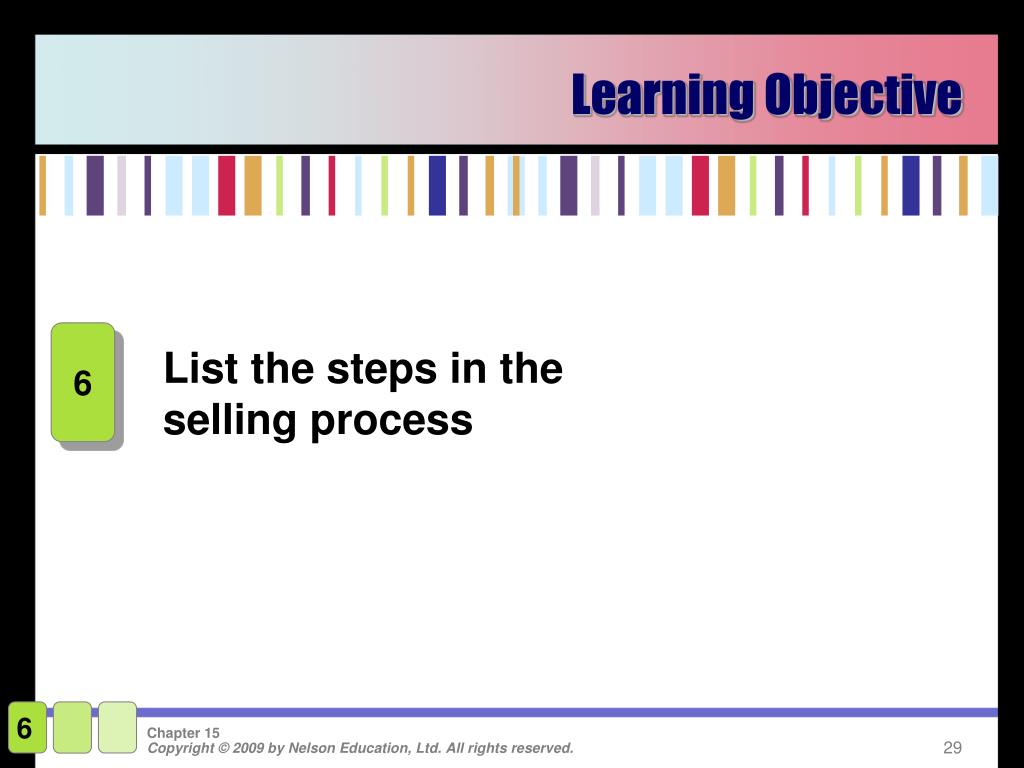 Learning Objective

6

List the steps in the selling process

6

Chapter 15
Copyright © 2009 by Nelson Education, Ltd. All rights reserved.

29